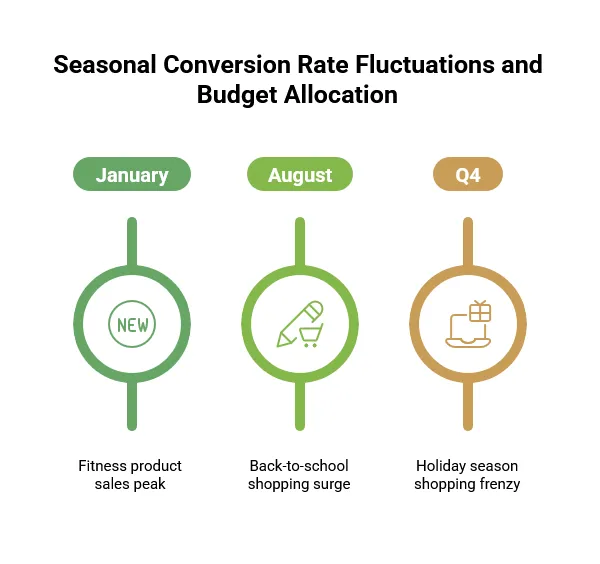 Seasonal Conversion Rate Fluctuations and Budget Allocation

January

NEW

Fitness product sales peak

August

Back-to-school shopping surge

Q4

Holiday season shopping frenzy